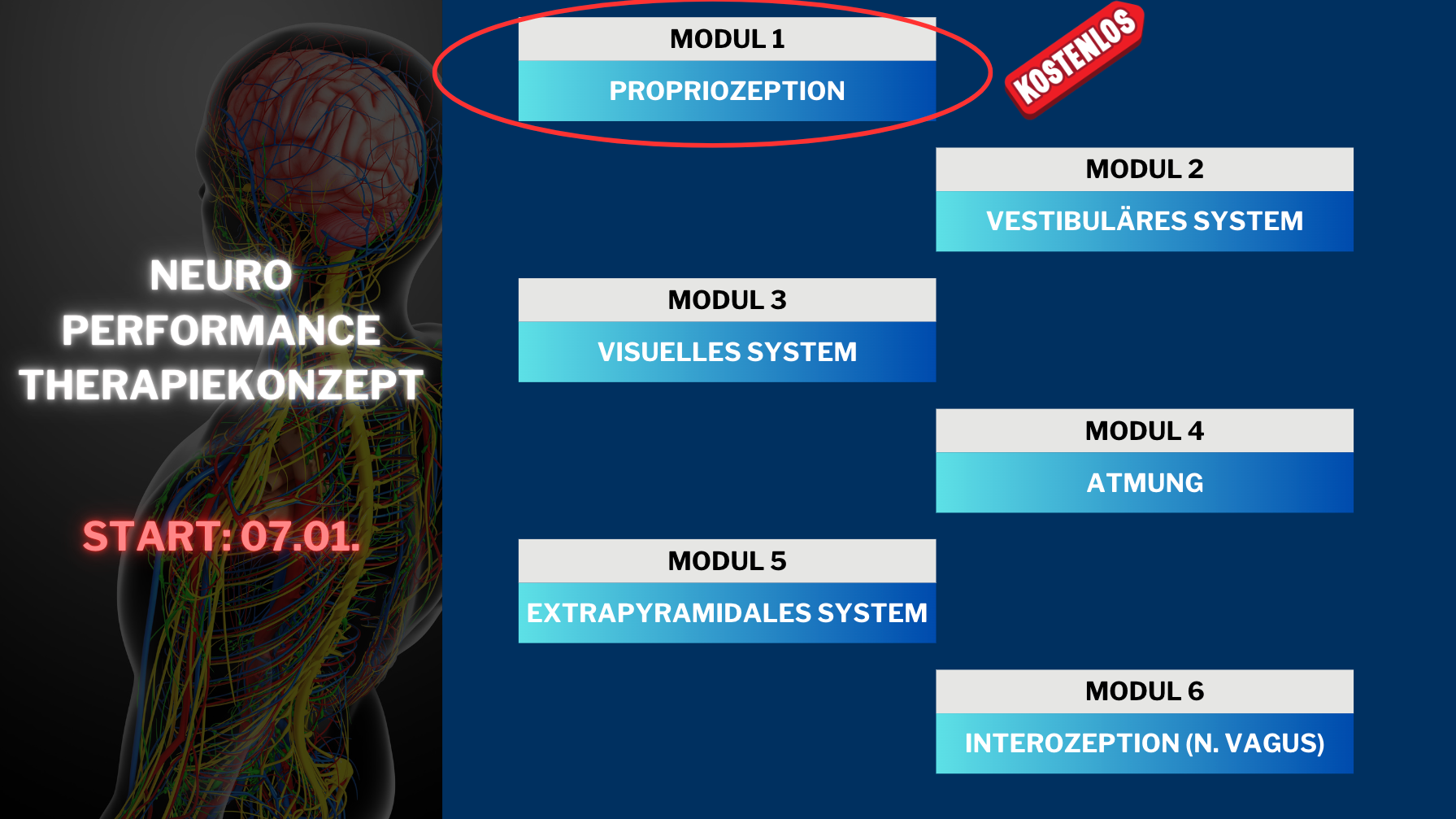 NEURO PERFORMANCE THERAPIEKONZEPT

START: 07.01.

MODUL 1
PROPRIOZEPTION

KOSTENLOS

MODUL 2
VESTIBULÄRES SYSTEM

MODUL 3
VISUELLES SYSTEM

MODUL 4
ATMUNG

MODUL 5
EXTRAPYRAMIDALES SYSTEM

MODUL 6
INTEROZEPTION (N. VAGUS)